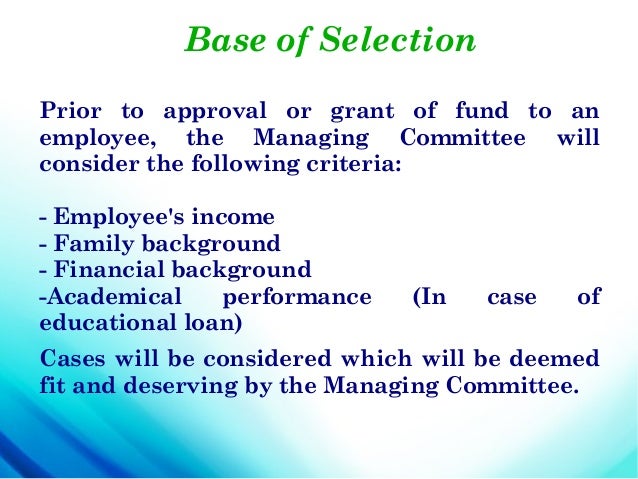 Base of Selection

Prior to approval or grant of fund to an employee, the Managing Committee will consider the following criteria:

- Employee's income
- Family background
- Financial background
-Academical performance (In case of educational loan)

Cases will be considered which will be deemed fit and deserving by the Managing Committee.